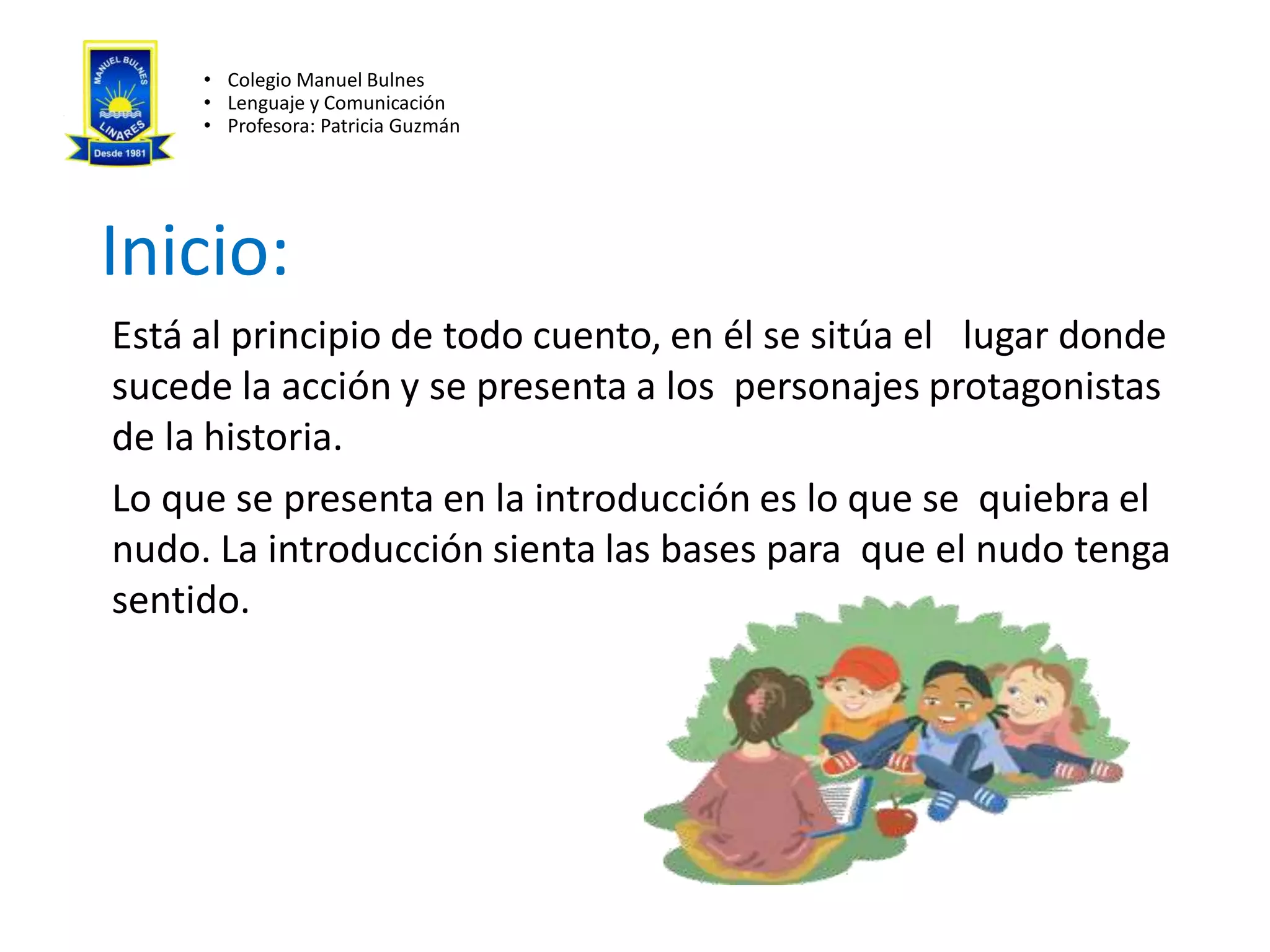 MANUEL BULNES
LINARES
Desde 1981

• Colegio Manuel Bulnes
• Lenguaje y Comunicación
• Profesora: Patricia Guzmán

Inicio:

Está al principio de todo cuento, en él se sitúa el lugar donde sucede la acción y se presenta a los personajes protagonistas de la historia.

Lo que se presenta en la introducción es lo que se quiebra el nudo. La introducción sienta las bases para que el nudo tenga sentido.